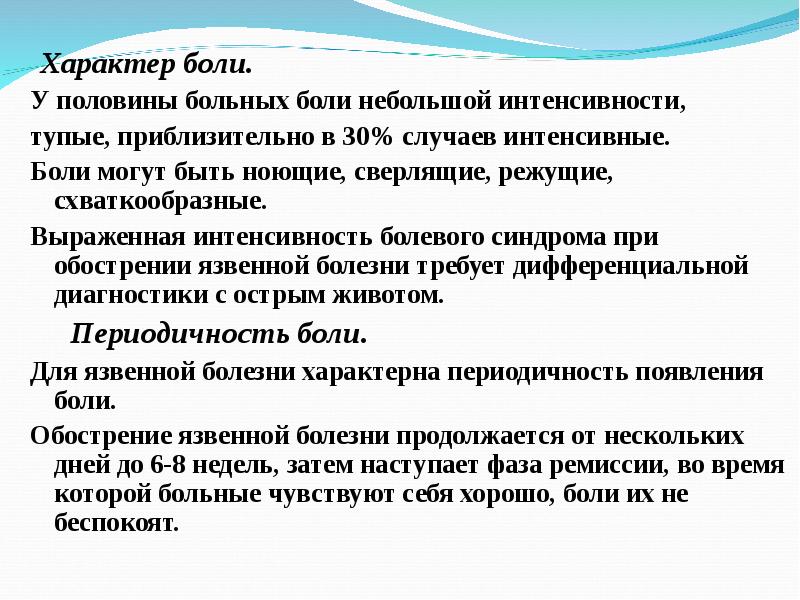 Характер боли.

У половины больных боли небольшой интенсивности, тупые, приблизительно в 30% случаев интенсивные.

Боли могут быть ноющие, сверлящие, режущие, схваткообразные.

Выраженная интенсивность болевого синдрома при обострении язвенной болезни требует дифференциальной диагностики с острым животом.

Периодичность боли.

Для язвенной болезни характерна периодичность появления боли.

Обострение язвенной болезни продолжается от нескольких дней до 6-8 недель, затем наступает фаза ремиссии, во время которой больные чувствуют себя хорошо, боли их не беспокоят.